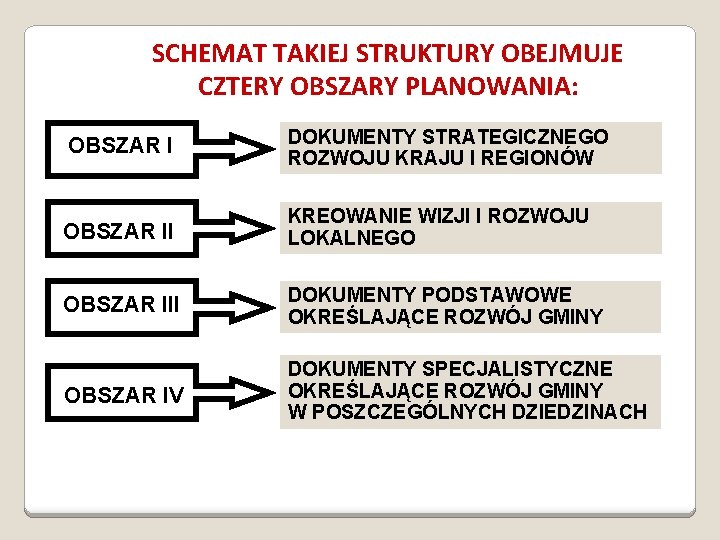 SCHEMAT TAKIEJ STRUKTURY OBEJMUJE CZTERY OBSZARY PLANOWANIA:

OBSZAR I

DOKUMENTY STRATEGICZNEGO ROZWOJU KRAJU I REGIONÓW

OBSZAR II

KREOWANIE WIZJI I ROZWOJU LOKALNEGO

OBSZAR III

DOKUMENTY PODSTAWOWE OKREŚLAJĄCE ROZWÓJ GMINY

OBSZAR IV

DOKUMENTY SPECJALISTYCZNE OKREŚLAJĄCE ROZWÓJ GMINY W POSZCZEGÓLNYCH DZIEDZINACH